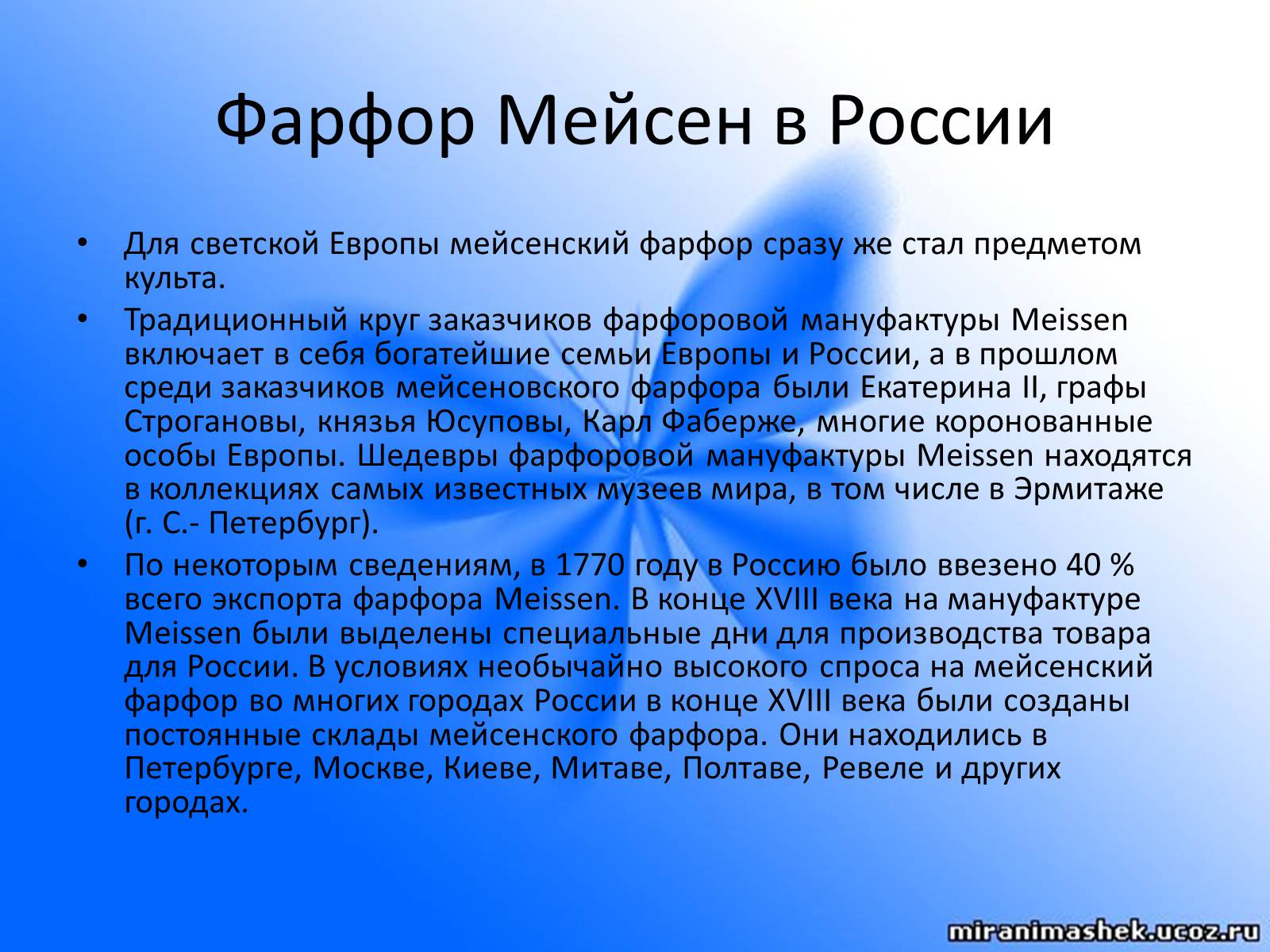 Фарфор Мейсен в России

• Для светской Европы мейсенский фарфор сразу же стал предметом культа.

• Традиционный круг заказчиков фарфоровой мануфактуры Meissen включает в себя богатейшие семьи Европы и России, а в прошлом среди заказчиков мейсеновского фарфора были Екатерина II, графы Строгановы, князья Юсуповы, Карл Фаберже, многие коронованные особы Европы. Шедевры фарфоровой мануфактуры Meissen находятся в коллекциях самых известных музеев мира, в том числе в Эрмитаже (г. С.- Петербург).

• По некоторым сведениям, в 1770 году в Россию было ввезено 40 % всего экспорта фарфора Meissen. В конце XVIII века на мануфактуре Meissen были выделены специальные дни для производства товара для России. В условиях необычайно высокого спроса на мейсенский фарфор во многих городах России в конце XVIII века были созданы постоянные склады мейсенского фарфора. Они находились в Петербурге, Москве, Киеве, Митаве, Полтаве, Ревеле и других городах.

miranimashek.ucoz.ru